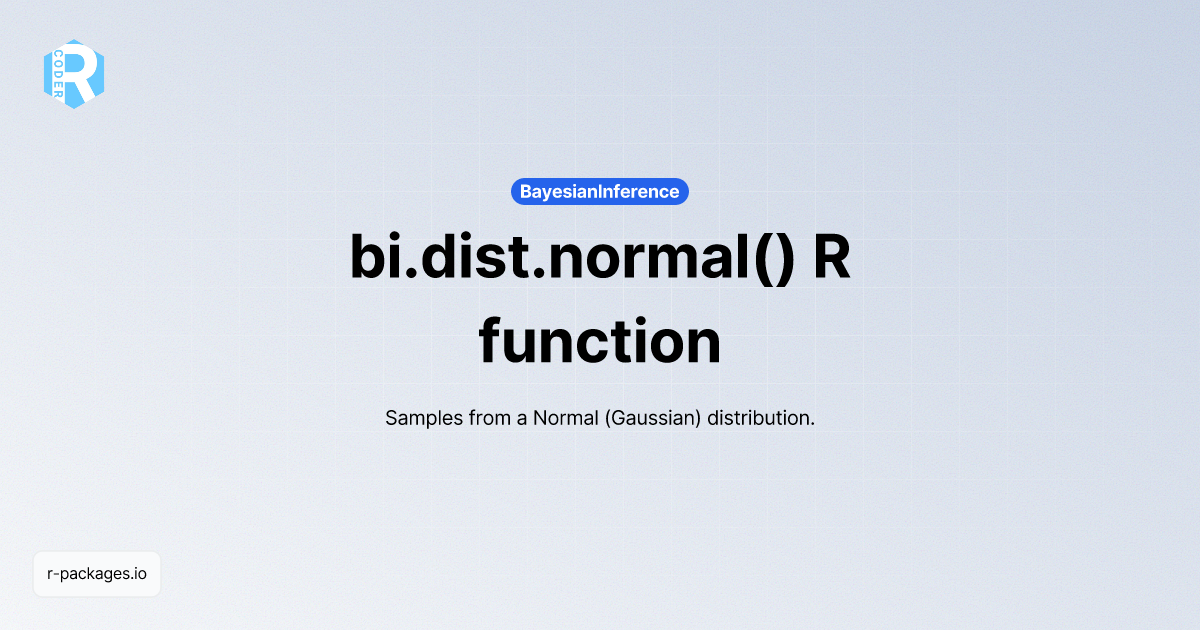 R CODER

BayesianInference

bi.dist.normal() R function

Samples from a Normal (Gaussian) distribution.

r-packages.io